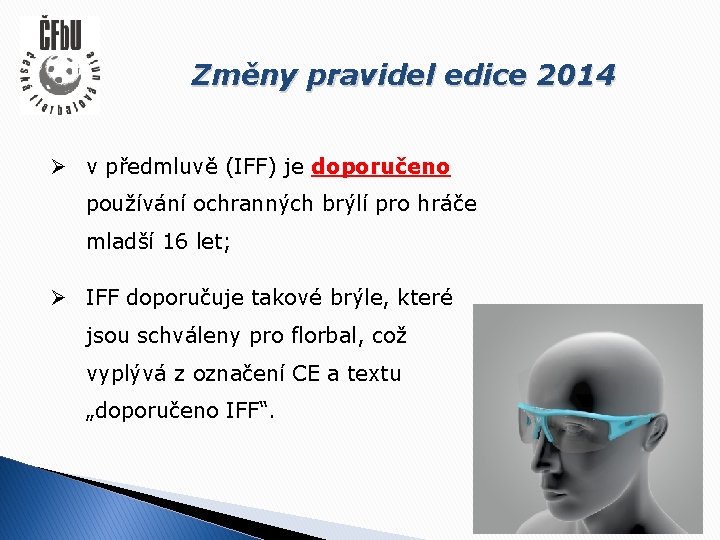 ČFbU
česká florbalová unie

Změny pravidel edice 2014

➢ v předmluvě (IFF) je doporučeno používání ochranných brýlí pro hráče mladší 16 let;

➢ IFF doporučuje takové brýle, které jsou schváleny pro florbal, což vyplývá z označení CE a textu „doporučeno IFF“.